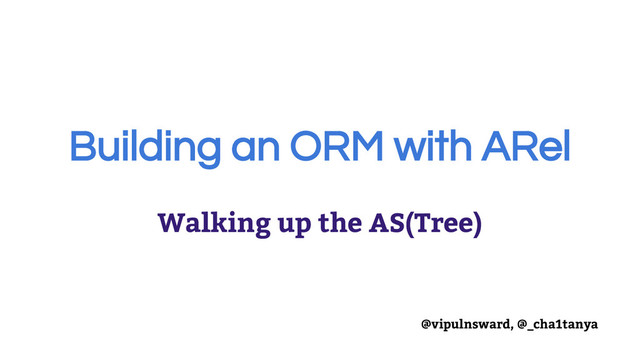 Building an ORM with ARel

Walking up the AS(Tree)

@vipulnsward, @_cha1tanya